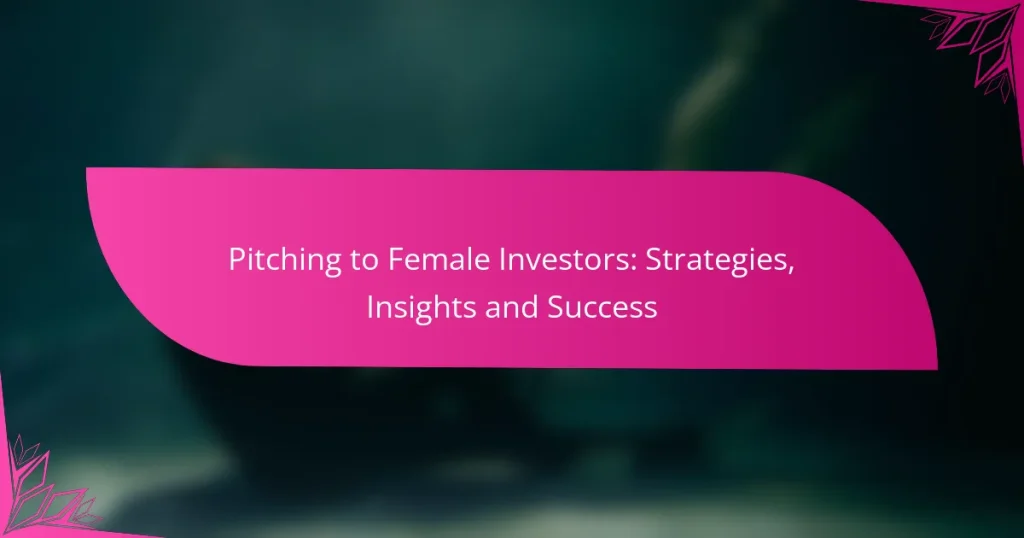 Pitching to Female Investors: Strategies, Insights and Success